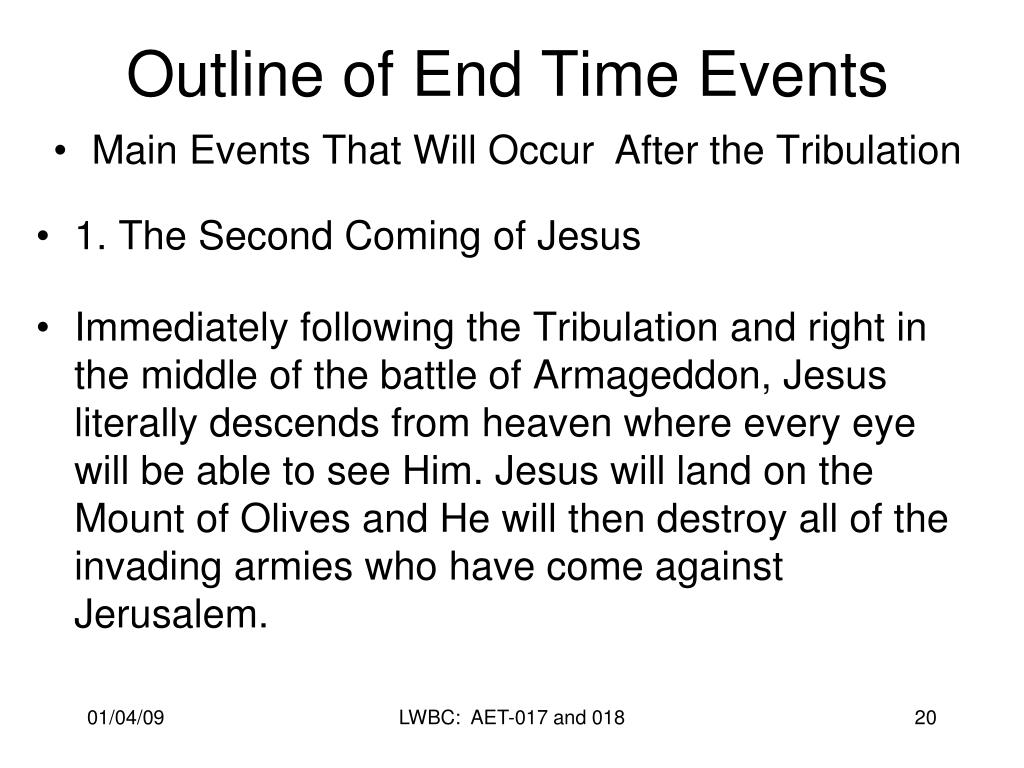 Outline of End Time Events

• Main Events That Will Occur After the Tribulation

• 1. The Second Coming of Jesus

• Immediately following the Tribulation and right in the middle of the battle of Armageddon, Jesus literally descends from heaven where every eye will be able to see Him. Jesus will land on the Mount of Olives and He will then destroy all of the invading armies who have come against Jerusalem.

01/04/09

LWBC: AET-017 and 018

20